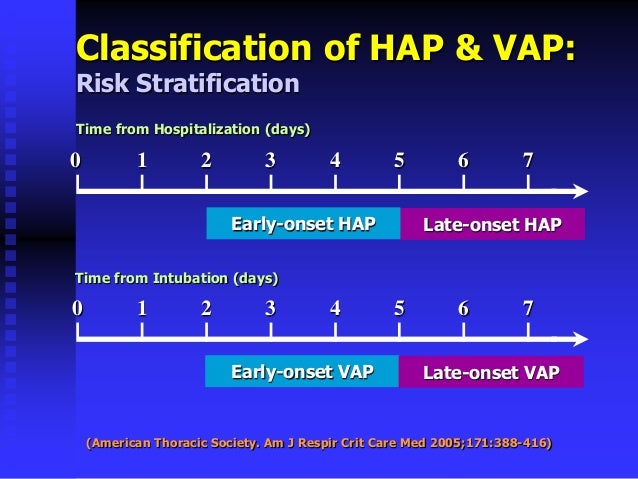 Classification of HAP & VAP:
Risk Stratification

Time from Hospitalization (days)

0 1 2 3 4 5 6 7

Early-onset HAP
Late-onset HAP

Time from Intubation (days)

0 1 2 3 4 5 6 7

Early-onset VAP
Late-onset VAP

(American Thoracic Society. Am J Respir Crit Care Med 2005;171:388-416)